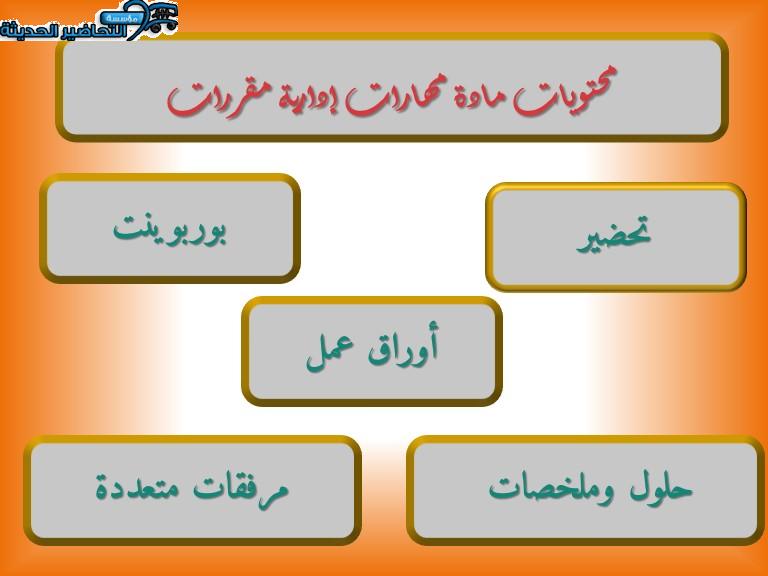 مؤسسة التحاضير الحديثة

محتويات مادة مهارات إدارية مقررات

تحضير

بوربوينت

أوراق عمل

حلول وملخصات

مرفقات متعددة